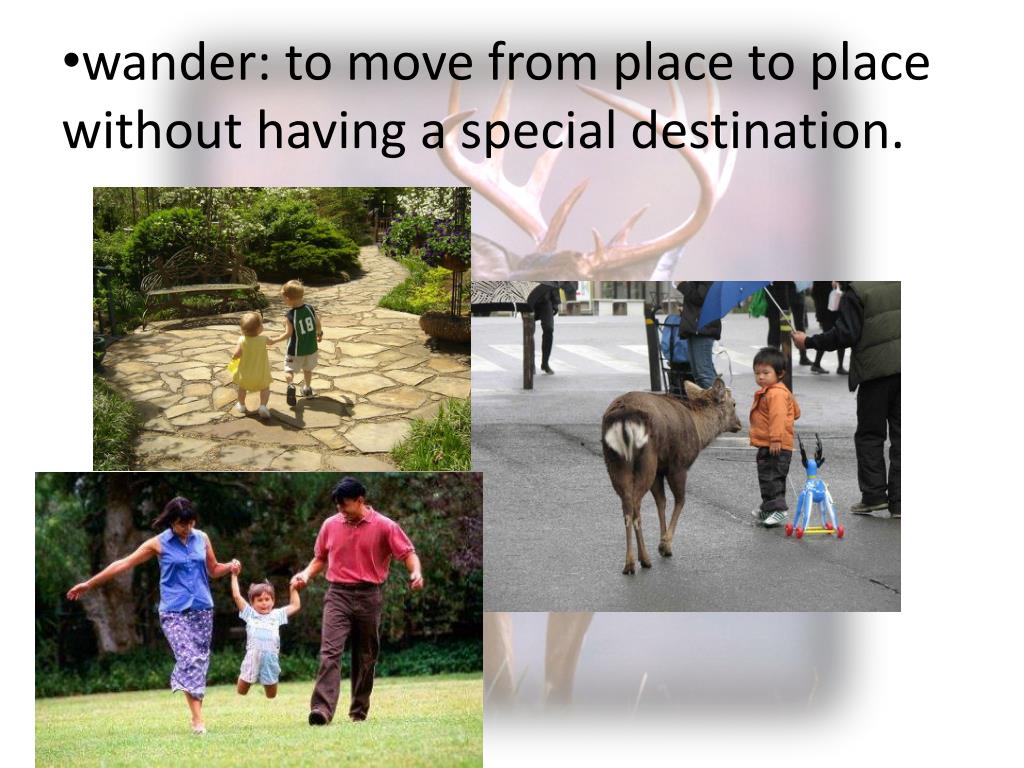 •wander: to move from place to place without having a special destination.

18